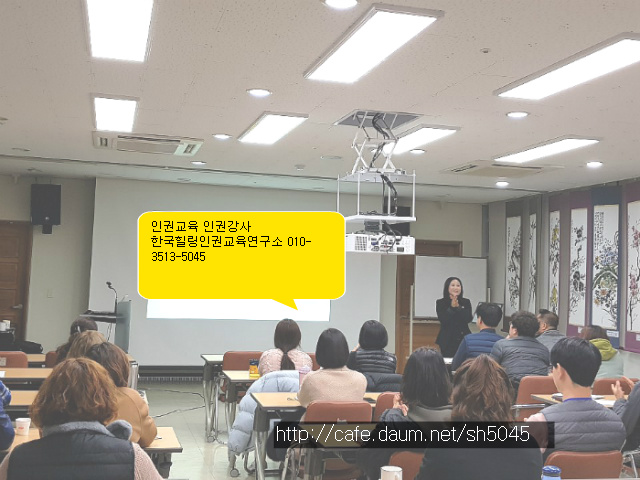 인권교육 인권강사
한국힐링인권교육연구소 010-3513-5045

http://cafe.daum.net/sh5045